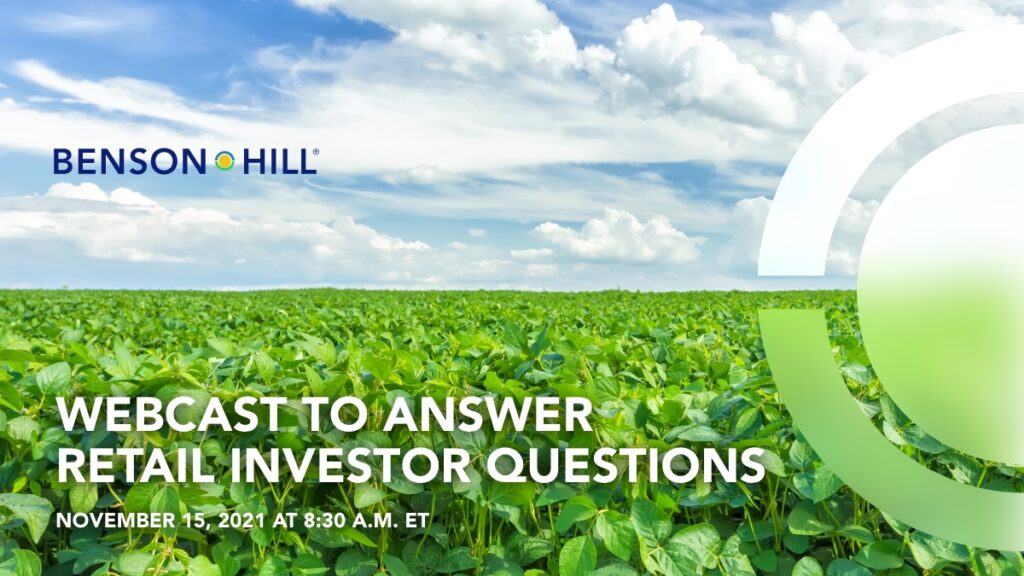 BENSON HILL®

WEBCAST TO ANSWER RETAIL INVESTOR QUESTIONS

NOVEMBER 15, 2021 AT 8:30 A.M. ET